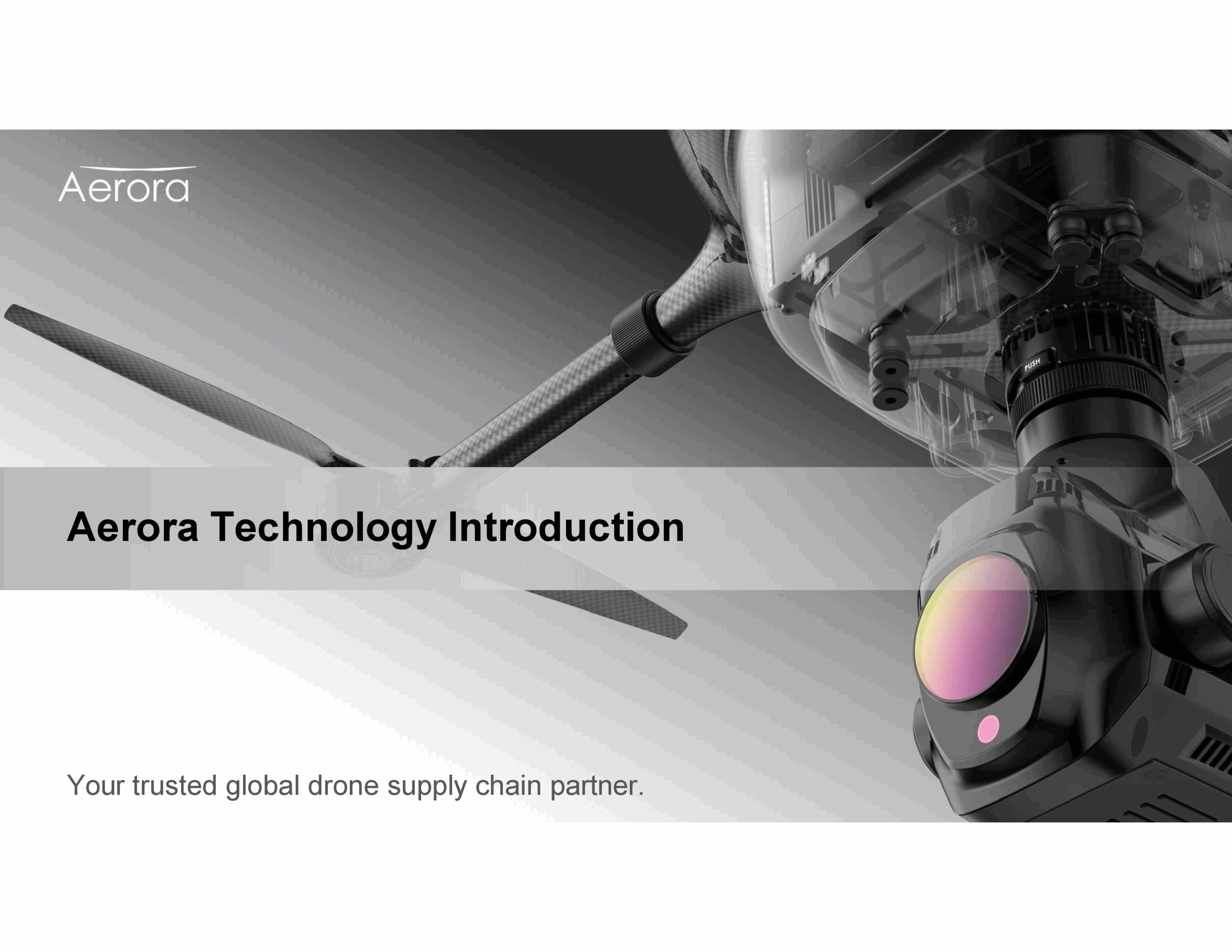 Aerora

PUSH

Aerora Technology Introduction

Your trusted global drone supply chain partner.